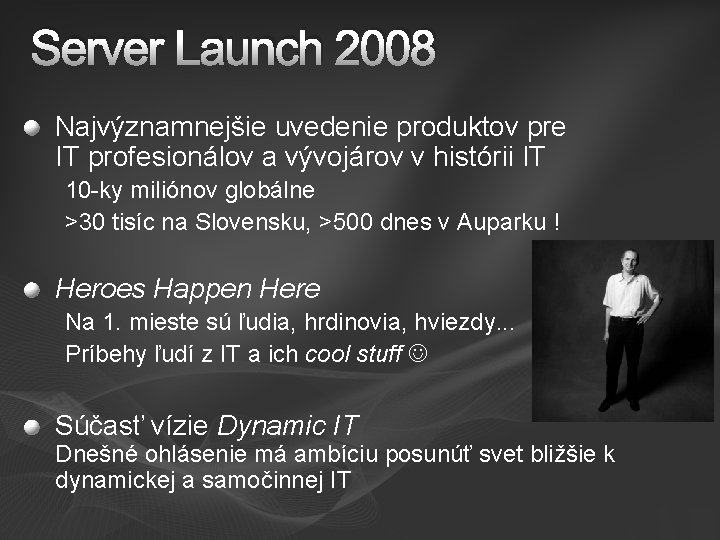 Server Launch 2008

Najvýznamnejšie uvedenie produktov pre IT profesionálov a vývojárov v histórii IT

10-ky miliónov globálne

>30 tisíc na Slovensku, >500 dnes v Auparku !

Heroes Happen Here

Na 1. mieste sú ľudia, hrdinovia, hviezdy...

Príbehy ľudí z IT a ich cool stuff ☺

Súčasť vízie Dynamic IT

Dnešné ohlásenie má ambíciu posunúť svet bližšie k dynamickej a samočinnej IT